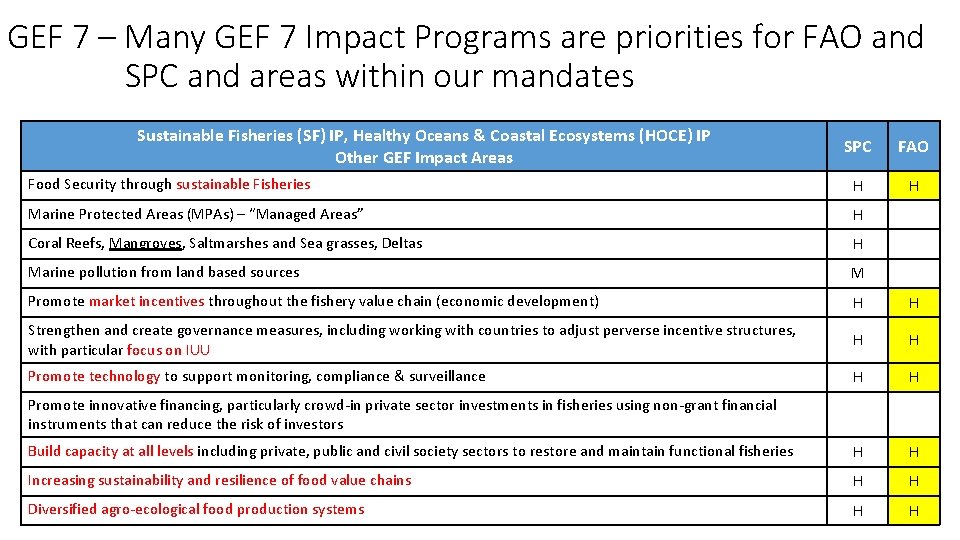 GEF 7 – Many GEF 7 Impact Programs are priorities for FAO and SPC and areas within our mandates

| Sustainable Fisheries (SF) IP, Healthy Oceans & Coastal Ecosystems (HOCE) IP Other GEF Impact Areas | SPC | FAO |
|---|---|---|
| Food Security through sustainable Fisheries | H | H |
| Marine Protected Areas (MPAs) – "Managed Areas" | H | |
| Coral Reefs, Mangroves, Saltmarshes and Sea grasses, Deltas | H | |
| Marine pollution from land based sources | M | |
| Promote market incentives throughout the fishery value chain (economic development) | H | H |
| Strengthen and create governance measures, including working with countries to adjust perverse incentive structures, with particular focus on IUU | H | H |
| Promote technology to support monitoring, compliance & surveillance | H | H |
| Promote innovative financing, particularly crowd-in private sector investments in fisheries using non-grant financial instruments that can reduce the risk of investors | | |
| Build capacity at all levels including private, public and civil society sectors to restore and maintain functional fisheries | H | H |
| Increasing sustainability and resilience of food value chains | H | H |
| Diversified agro-ecological food production systems | H | H |